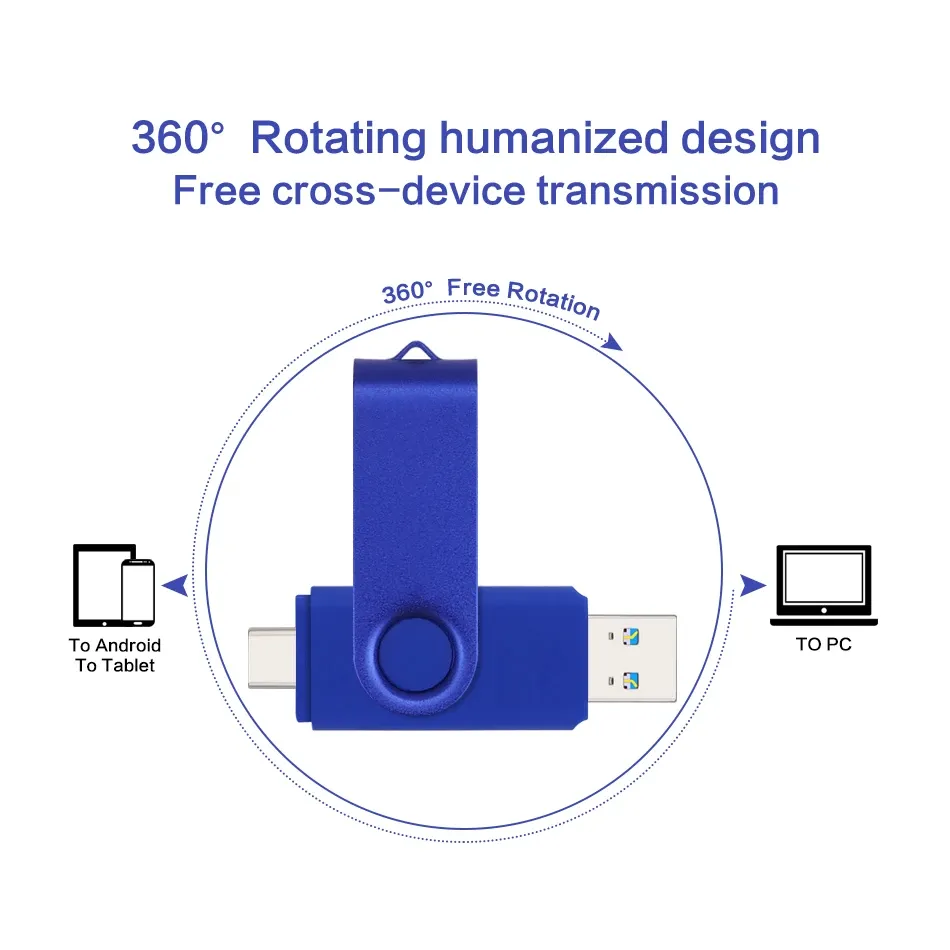 360° Rotating humanized design
Free cross-device transmission

360° Free Rotation

To Android
To Tablet

TO PC